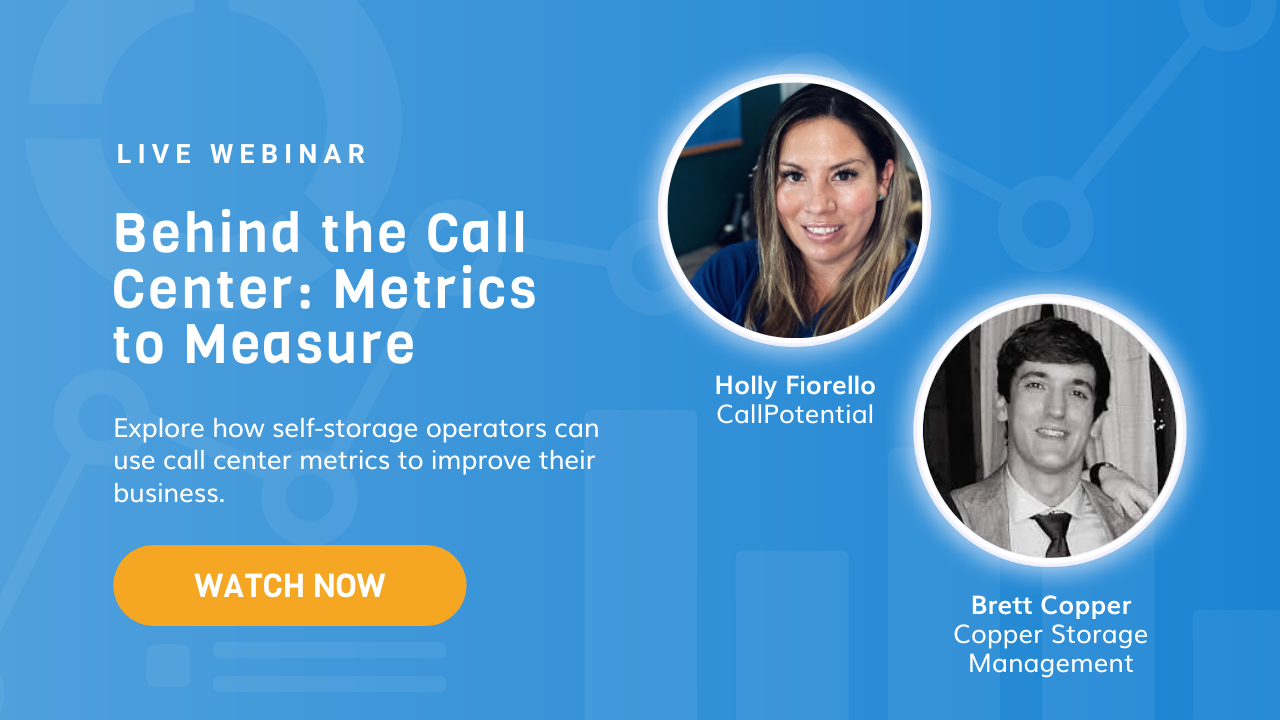 LIVE WEBINAR

Behind the Call Center: Metrics to Measure

Explore how self-storage operators can use call center metrics to improve their business.

WATCH NOW

Holly Fiorello
CallPotential

Brett Copper
Copper Storage Management